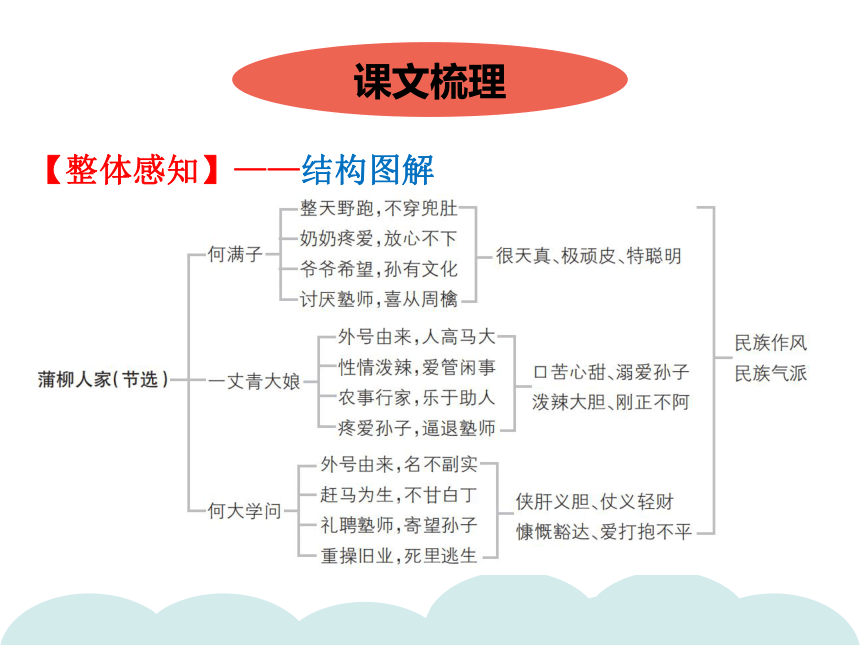 课文梳理

【整体感知】——结构图解

蒲柳人家(节选)

何满子
整天野跑,不穿兜肚
奶奶疼爱,放心不下
爷爷希望,孙有文化
讨厌塾师,喜从周檎
很天真、极顽皮、特聪明

一丈青大娘
外号由来,人高马大
性情泼辣,爱管闲事
农事行家,乐于助人
疼爱孙子,逼退塾师
口苦心甜、溺爱孙子
泼辣大胆、刚正不阿

何大学问
外号由来,名不副实
赶马为生,不甘白丁
礼聘塾师,寄望孙子
重操旧业,死里逃生
侠肝义胆、仗义轻财
慷慨豁达、爱打抱不平

民族作风
民族气派